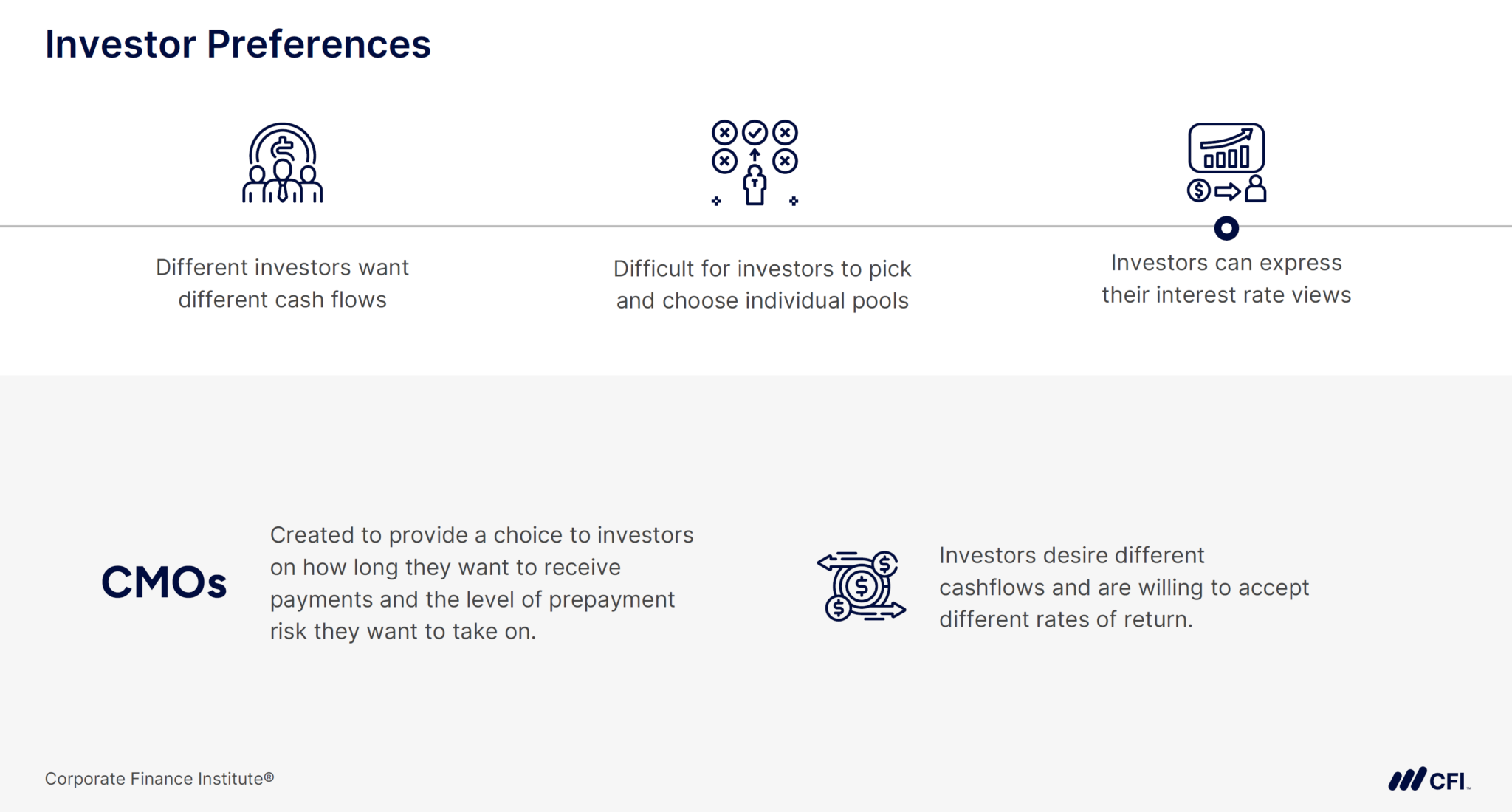 Investor Preferences

Different investors want different cash flows

Difficult for investors to pick and choose individual pools

Investors can express their interest rate views

CMOs

Created to provide a choice to investors on how long they want to receive payments and the level of prepayment risk they want to take on.

Investors desire different cashflows and are willing to accept different rates of return.

Corporate Finance Institute®

CFI